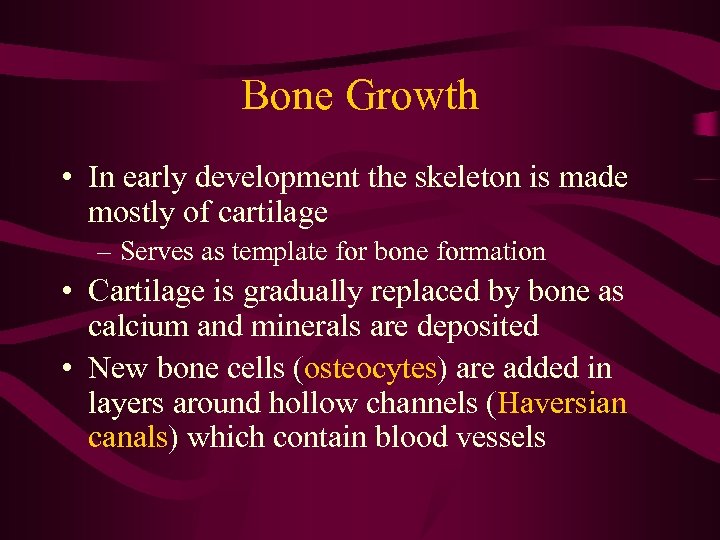 Bone Growth

• In early development the skeleton is made mostly of cartilage
– Serves as template for bone formation
• Cartilage is gradually replaced by bone as calcium and minerals are deposited
• New bone cells (osteocytes) are added in layers around hollow channels (Haversian canals) which contain blood vessels